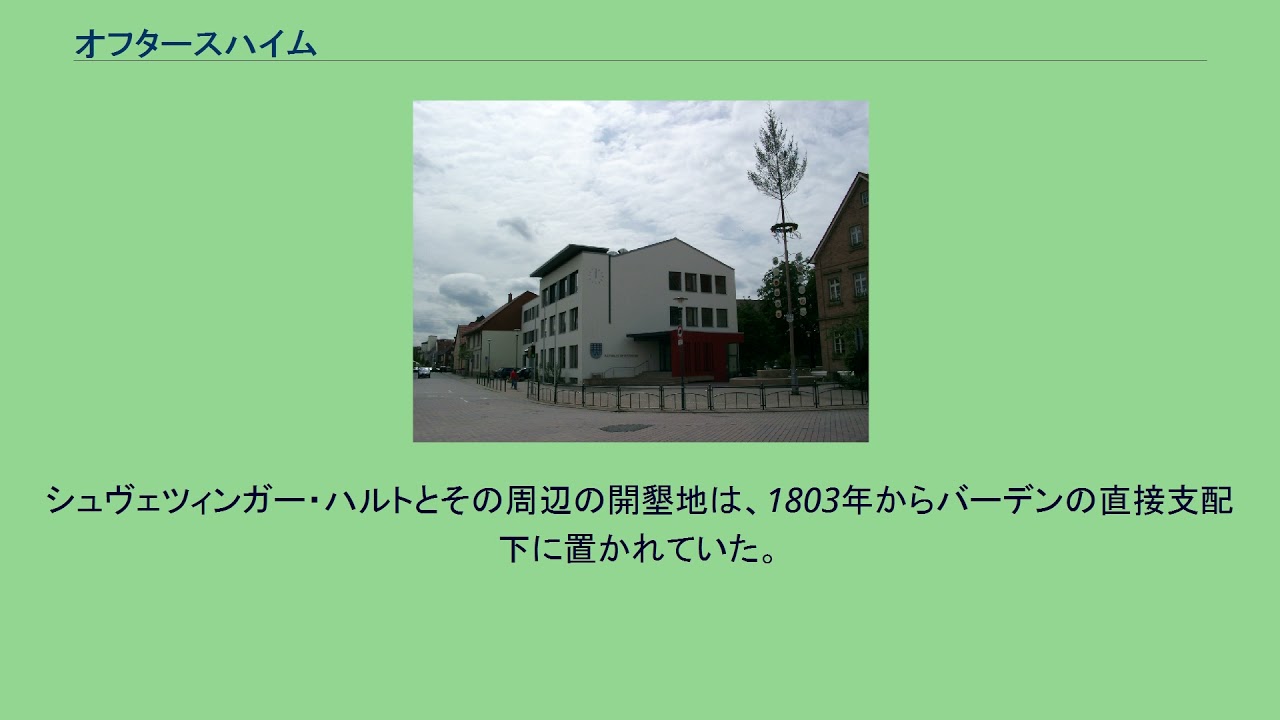 オフタースハイム

シュヴェツィンガー・ハルトとその周辺の開墾地は、1803年からバーデンの直接支配下に置かれていた。